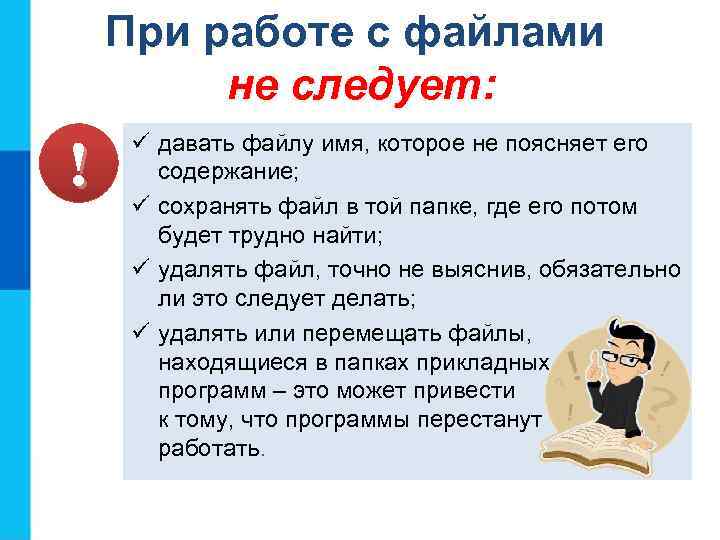 При работе с файлами
не следует:

!

✓ давать файлу имя, которое не поясняет его содержание;
✓ сохранять файл в той папке, где его потом будет трудно найти;
✓ удалять файл, точно не выяснив, обязательно ли это следует делать;
✓ удалять или перемещать файлы, находящиеся в папках прикладных программ – это может привести к тому, что программы перестанут работать.